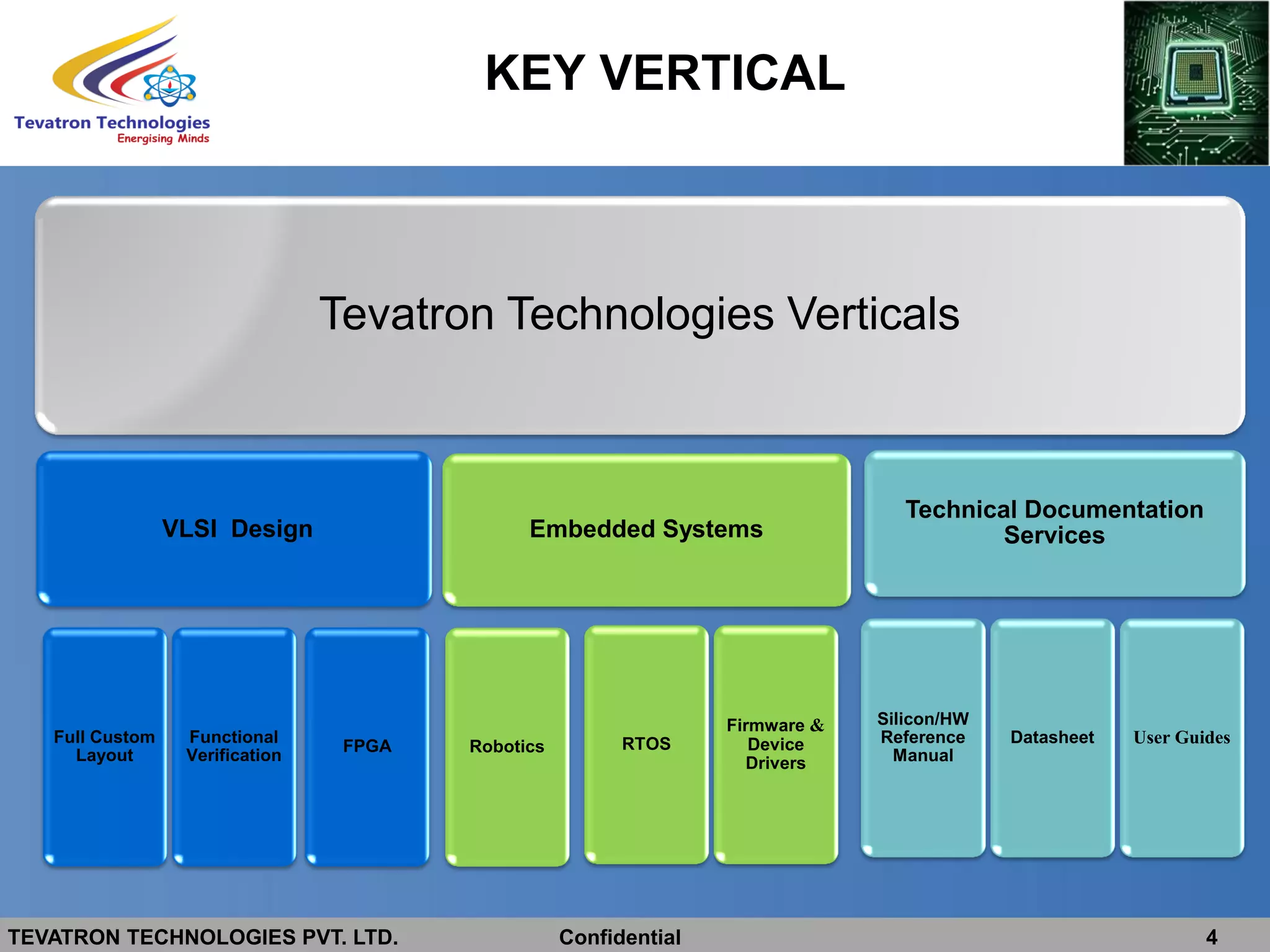 Tevatron Technologies
Energising Minds

KEY VERTICAL

Tevatron Technologies Verticals

VLSI Design

Embedded Systems

Technical Documentation Services

Full Custom Layout

Functional Verification

FPGA

Robotics

RTOS

Firmware & Device Drivers

Silicon/HW Reference Manual

Datasheet

User Guides

TEVATRON TECHNOLOGIES PVT. LTD.
Confidential
4